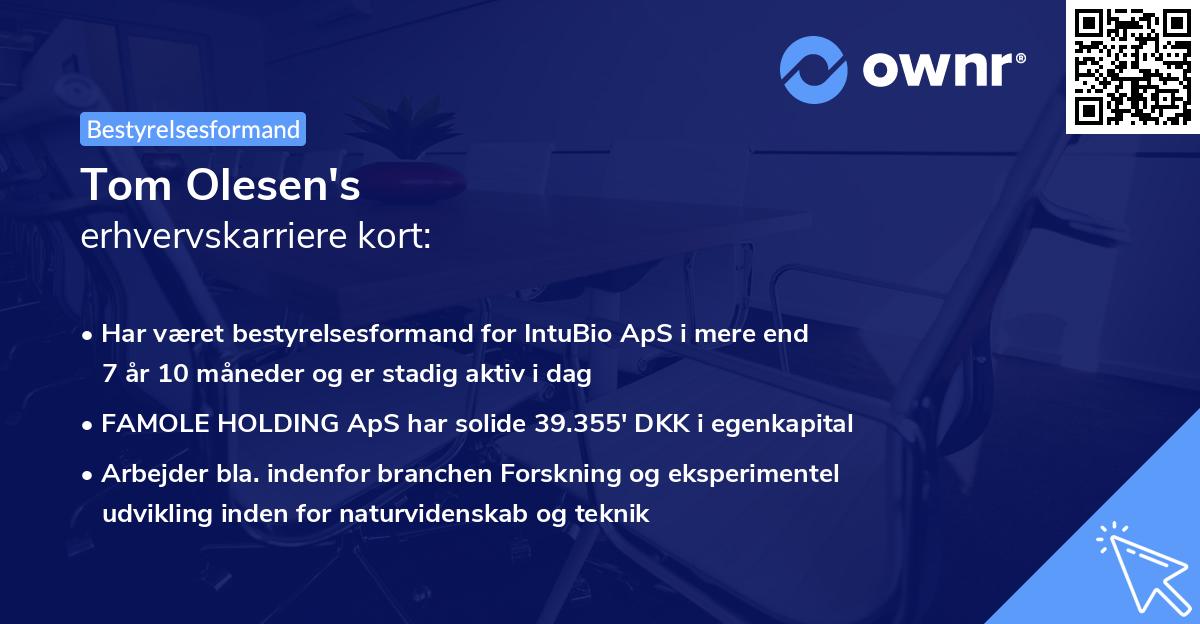 ownr®

Bestyrelsesformand

Tom Olesen's
erhvervskarriere kort:

• Har været bestyrelsesformand for IntuBio ApS i mere end 7 år 10 måneder og er stadig aktiv i dag

• FAMOLE HOLDING ApS har solide 39.355' DKK i egenkapital

• Arbejder bla. indenfor branchen Forskning og eksperimentel udvikling inden for naturvidenskab og teknik